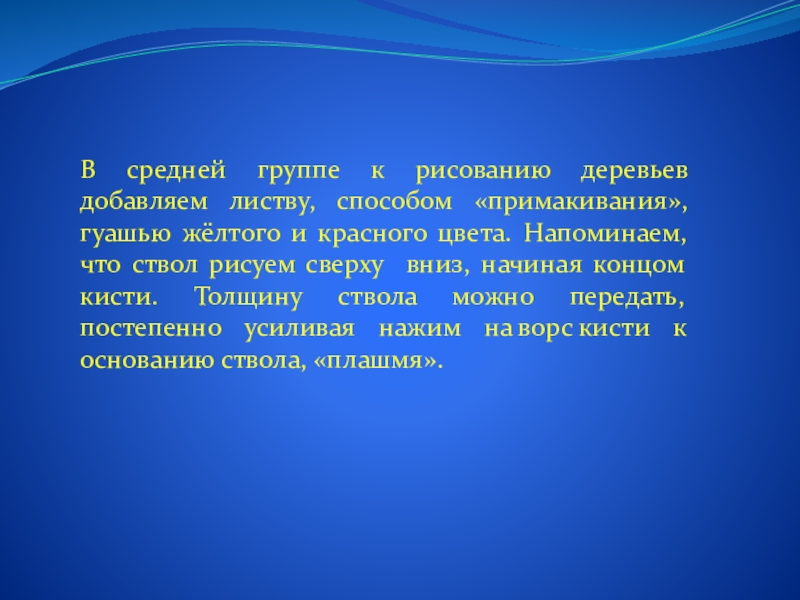 В средней группе к рисованию деревьев добавляем листву, способом «примакивания», гуашью жёлтого и красного цвета. Напоминаем, что ствол рисуем сверху вниз, начиная концом кисти. Толщину ствола можно передать, постепенно усиливая нажим на ворс кисти к основанию ствола, «плашмя».